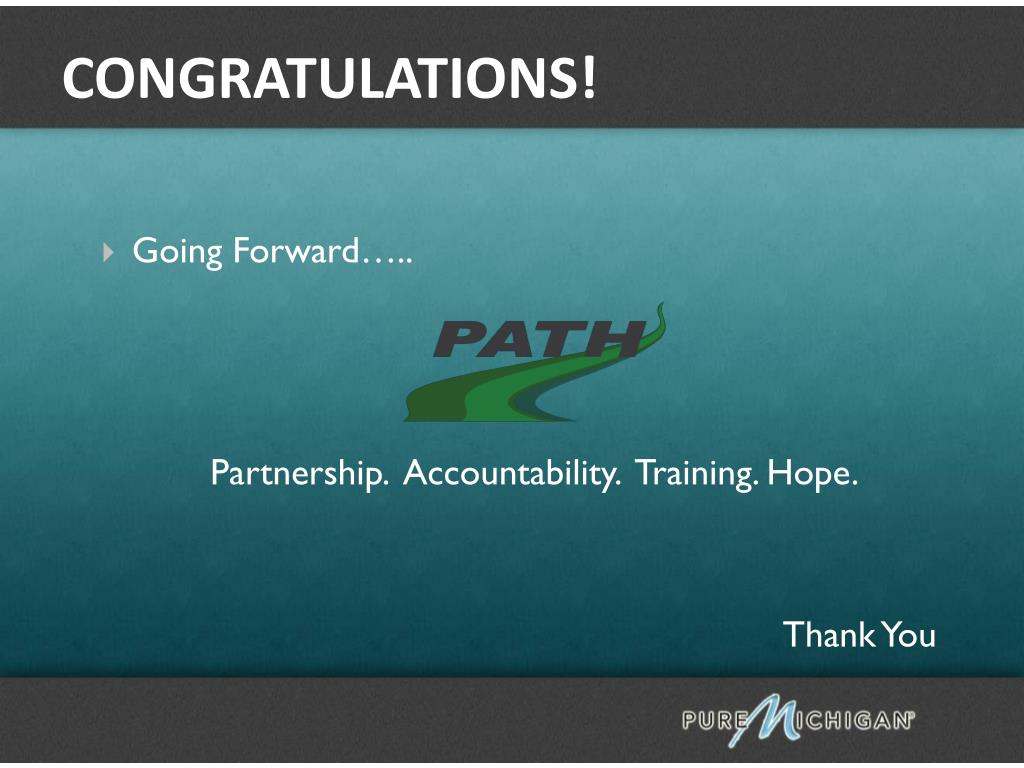 CONGRATULATIONS!

Going Forward…..

PATH

Partnership. Accountability. Training. Hope.

Thank You

PURE MICHIGAN